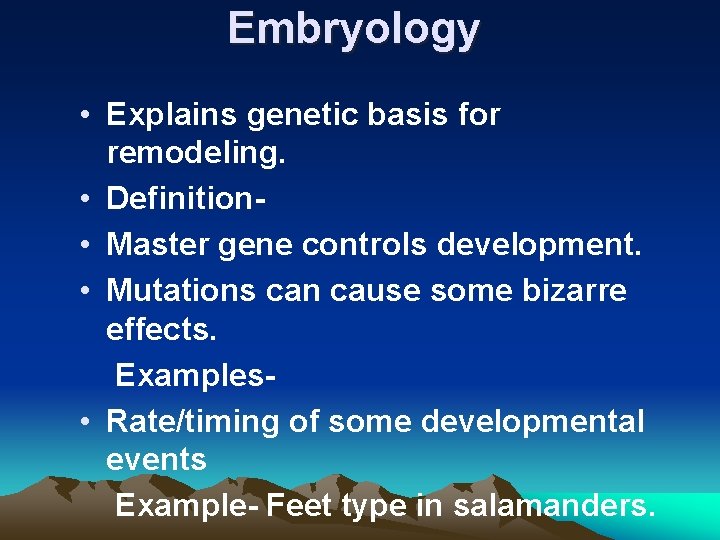 Embryology

• Explains genetic basis for remodeling.
• Definition-
• Master gene controls development.
• Mutations can cause some bizarre effects.
Examples-
• Rate/timing of some developmental events
Example- Feet type in salamanders.